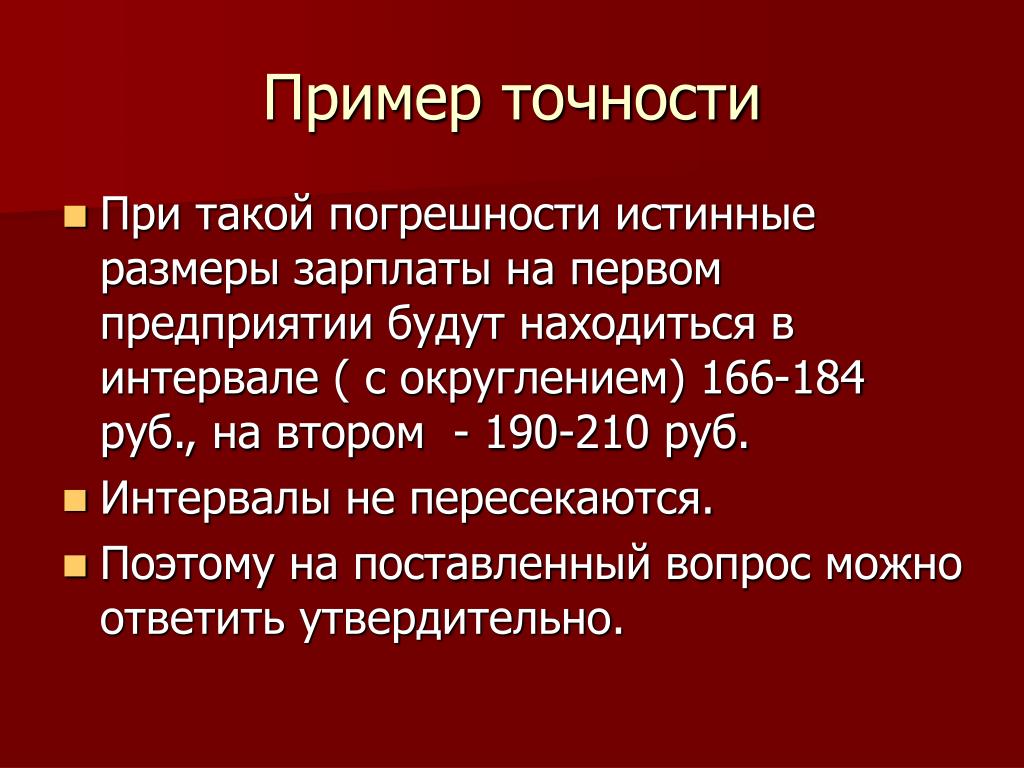 Пример точности

При такой погрешности истинные размеры зарплаты на первом предприятии будут находиться в интервале ( с округлением) 166-184 руб., на втором  - 190-210 руб.

Интервалы не пересекаются.

Поэтому на поставленный вопрос можно ответить утвердительно.